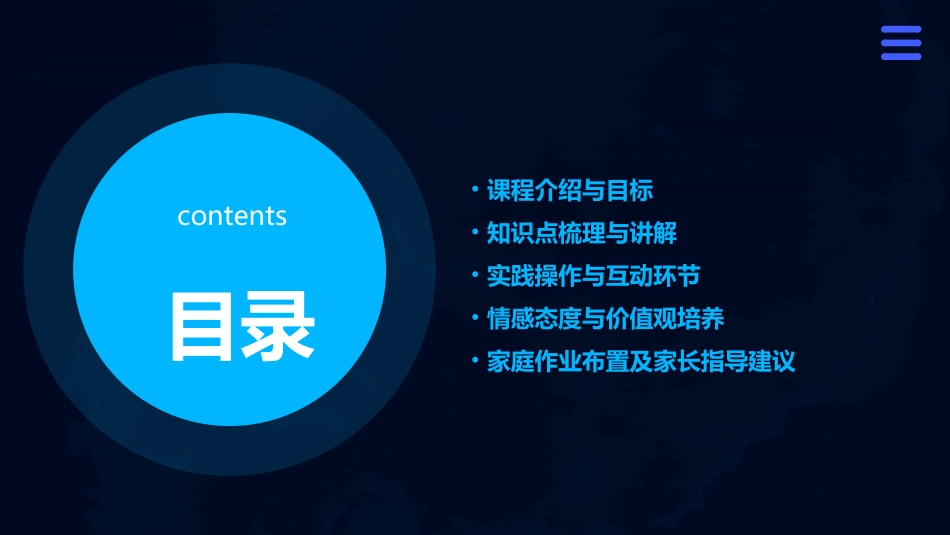 contents

目录

• 课程介绍与目标
• 知识点梳理与讲解
• 实践操作与互动环节
• 情感态度与价值观培养
• 家庭作业布置及家长指导建议